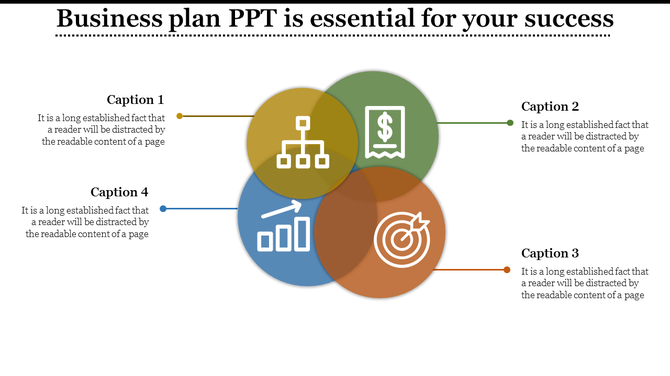 Business plan PPT is essential for your success

Caption 1
It is a long established fact that a reader will be distracted by the readable content of a page

Caption 4
It is a long established fact that a reader will be distracted by the readable content of a page

Caption 2
It is a long established fact that a reader will be distracted by the readable content of a page

Caption 3
It is a long established fact that a reader will be distracted by the readable content of a page